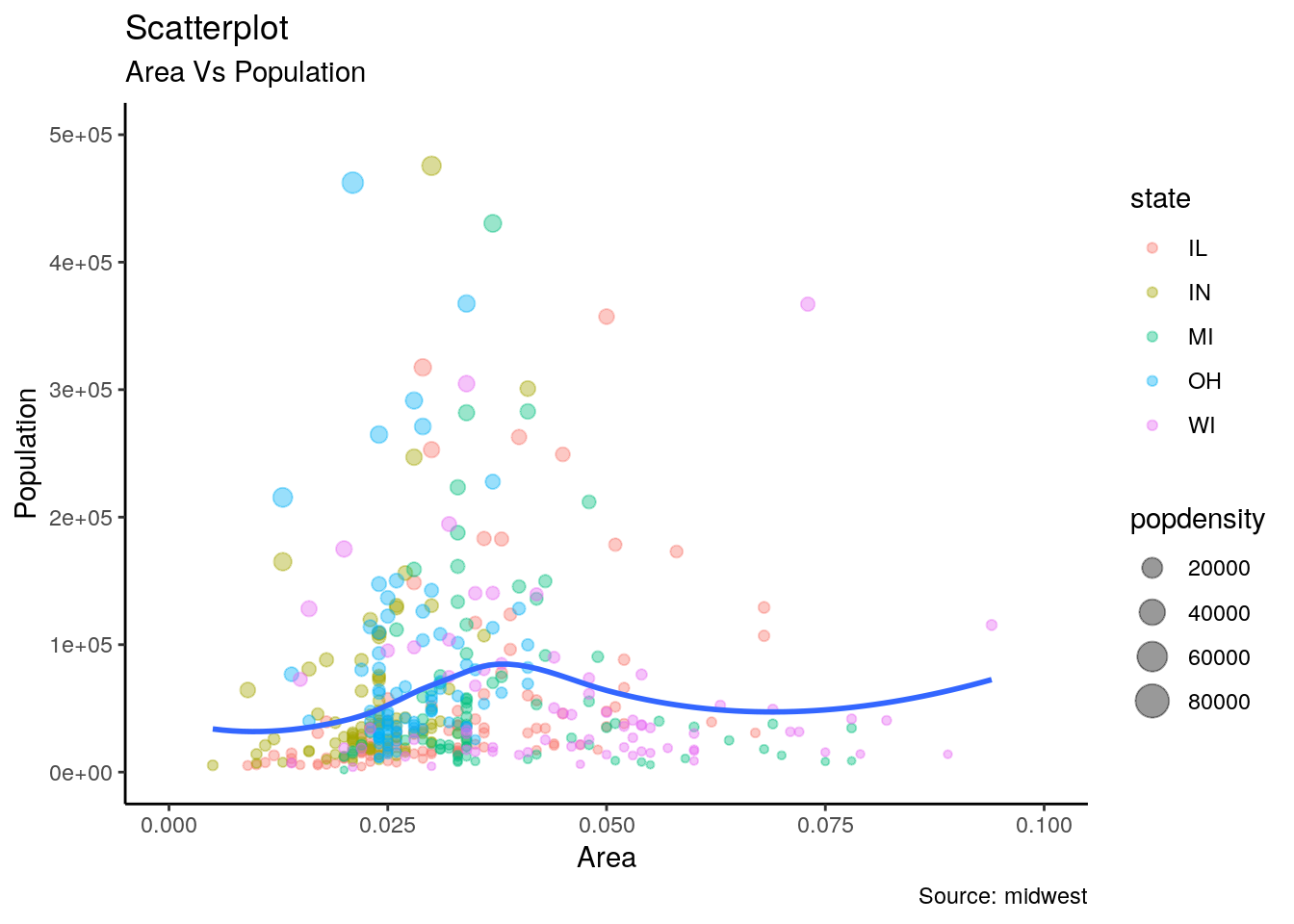 Scatterplot
Area Vs Population

Population

5e+05
4e+05
3e+05
2e+05
1e+05
0e+00

0.000 0.025 0.050 0.075 0.100
Area

state
IL
IN
MI
OH
WI

popdensity
20000
40000
60000
80000

Source: midwest